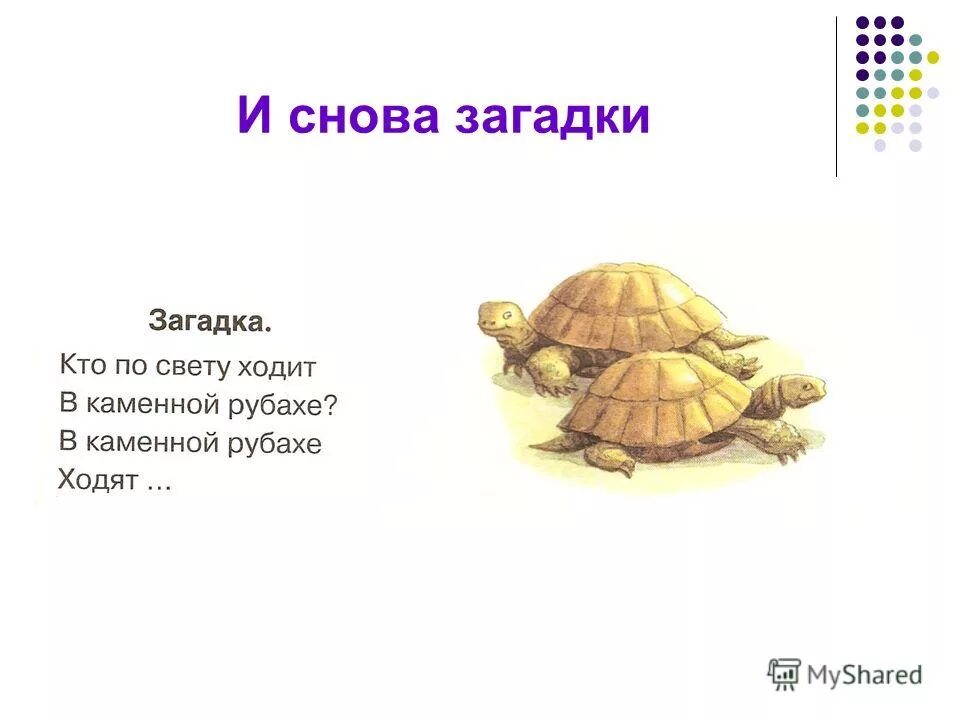 И снова загадки

Загадка.

Кто по свету ходит
В каменной рубахе?
В каменной рубахе
Ходят …

MyShared